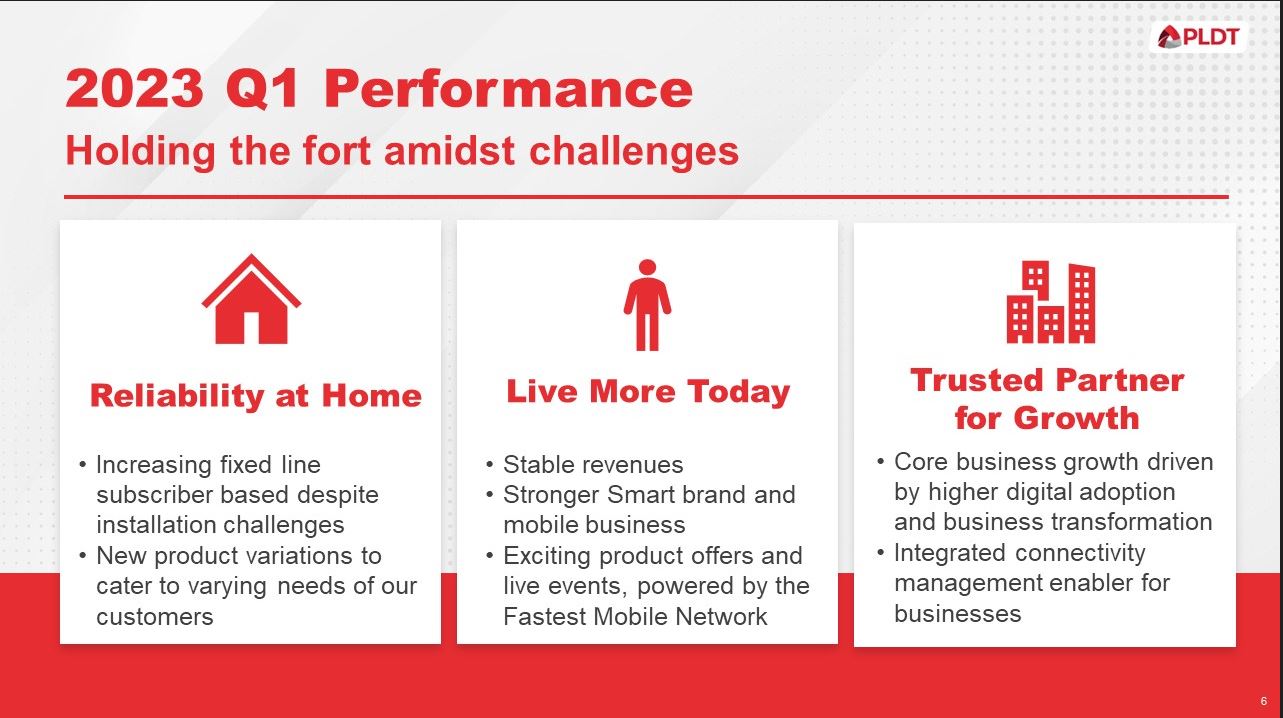 PLDT

2023 Q1 Performance
Holding the fort amidst challenges

Reliability at Home

• Increasing fixed line subscriber based despite installation challenges
• New product variations to cater to varying needs of our customers

Live More Today

• Stable revenues
• Stronger Smart brand and mobile business
• Exciting product offers and live events, powered by the Fastest Mobile Network

Trusted Partner for Growth

• Core business growth driven by higher digital adoption and business transformation
• Integrated connectivity management enabler for businesses

6